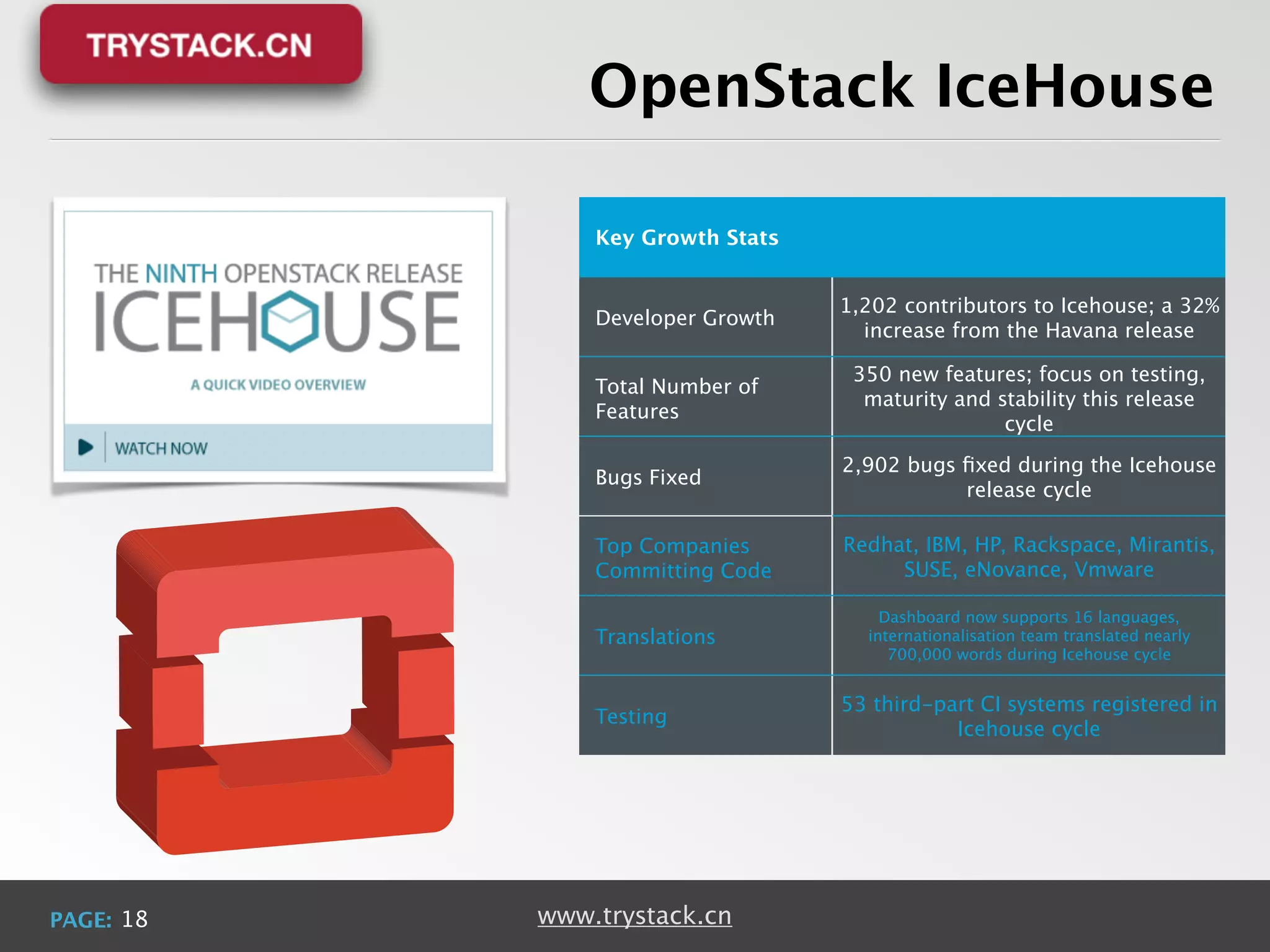 TRYSTACK.CN

OpenStack IceHouse

THE NINTH OPENSTACK RELEASE
ICEHOUSE
A QUICK VIDEO OVERVIEW
WATCH NOW

| Key Growth Stats | |
|---|---|
| Developer Growth | 1,202 contributors to Icehouse; a 32% increase from the Havana release |
| Total Number of Features | 350 new features; focus on testing, maturity and stability this release cycle |
| Bugs Fixed | 2,902 bugs fixed during the Icehouse release cycle |
| Top Companies Committing Code | Redhat, IBM, HP, Rackspace, Mirantis, SUSE, eNovance, Vmware |
| Translations | Dashboard now supports 16 languages, internationalisation team translated nearly 700,000 words during Icehouse cycle |
| Testing | 53 third-part CI systems registered in Icehouse cycle |

PAGE: 18
www.trystack.cn